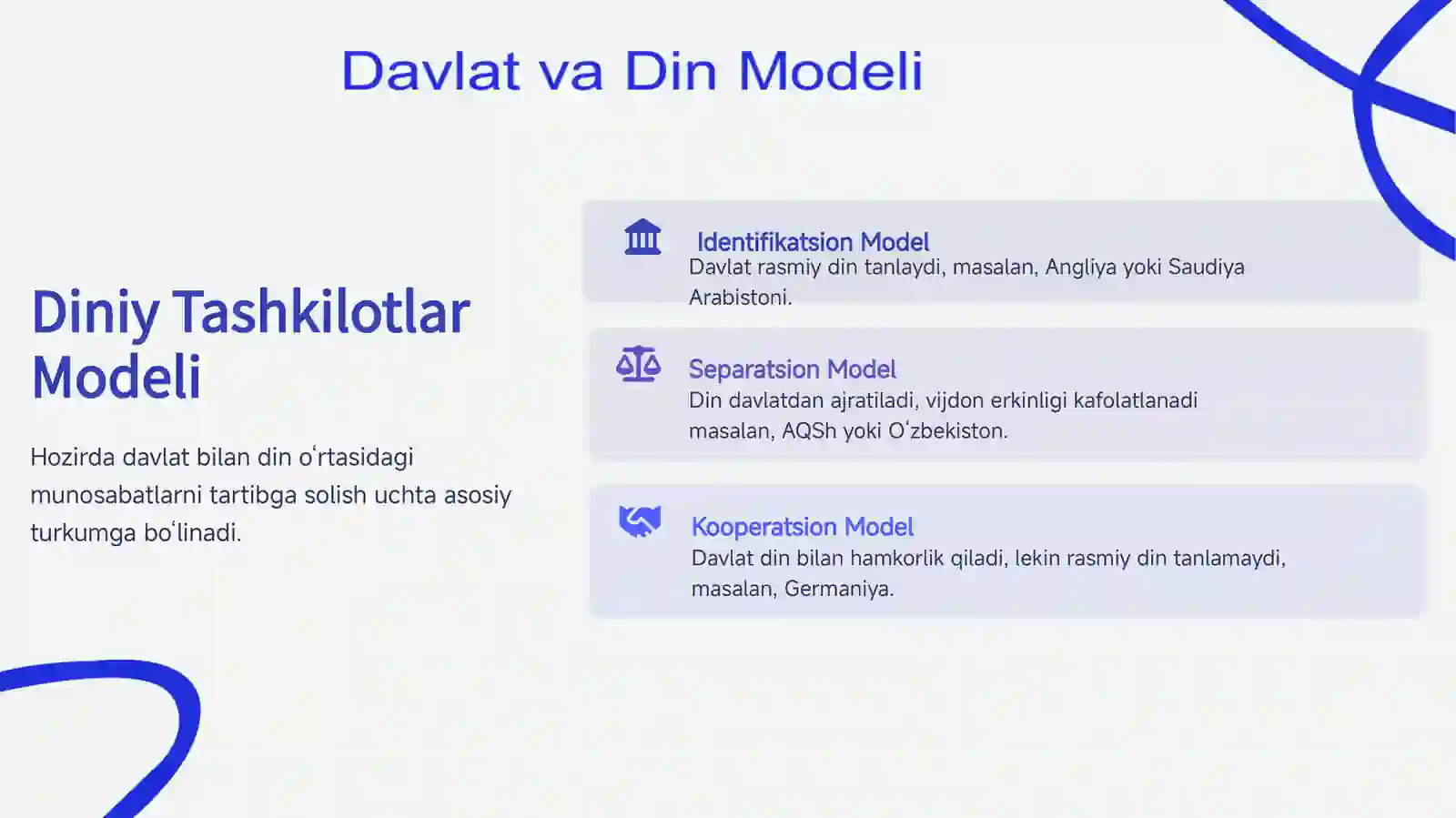 Davlat va Din Modeli

Diniy Tashkilotlar Modeli

Hozirda davlat bilan din oʻrtasidagi munosabatlarni tartibga solish uchta asosiy turkumga boʻlinadi.

Identifikatsion Model
Davlat rasmiy din tanlaydi, masalan, Angliya yoki Saudiya Arabistoni.

Separatsion Model
Din davlatdan ajratiladi, vijdon erkinligi kafolatlanadi masalan, AQSh yoki Oʻzbekiston.

Kooperatsion Model
Davlat din bilan hamkorlik qiladi, lekin rasmiy din tanlamaydi, masalan, Germaniya.